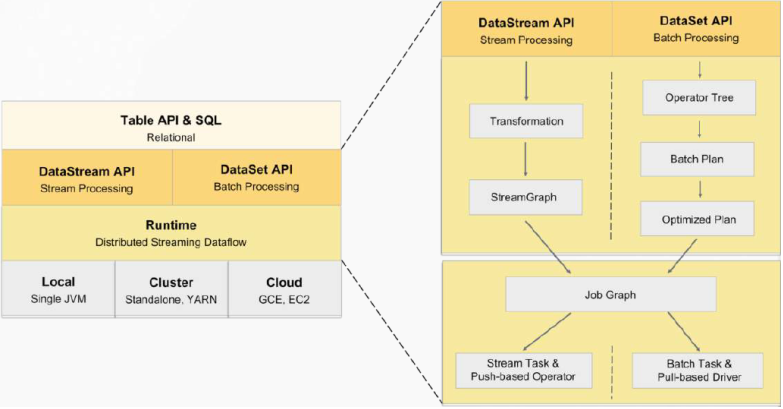 Table API & SQL
Relational

DataStream API
Stream Processing

DataSet API
Batch Processing

Runtime
Distributed Streaming Dataflow

Local
Single JVM

Cluster
Standalone, YARN

Cloud
GCE, EC2

DataStream API
Stream Processing

DataSet API
Batch Processing

Transformation

StreamGraph

Operator Tree

Batch Plan

Optimized Plan

Job Graph

Stream Task &
Push-based Operator

Batch Task &
Pull-based Driver